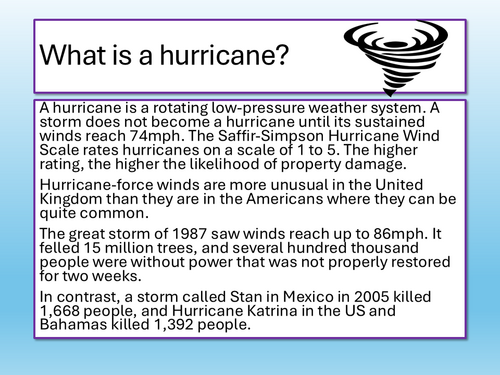 What is a hurricane?

A hurricane is a rotating low-pressure weather system. A storm does not become a hurricane until its sustained winds reach 74mph. The Saffir-Simpson Hurricane Wind Scale rates hurricanes on a scale of 1 to 5. The higher rating, the higher the likelihood of property damage.

Hurricane-force winds are more unusual in the United Kingdom than they are in the Americans where they can be quite common.

The great storm of 1987 saw winds reach up to 86mph. It felled 15 million trees, and several hundred thousand people were without power that was not properly restored for two weeks.

In contrast, a storm called Stan in Mexico in 2005 killed 1,668 people, and Hurricane Katrina in the US and Bahamas killed 1,392 people.